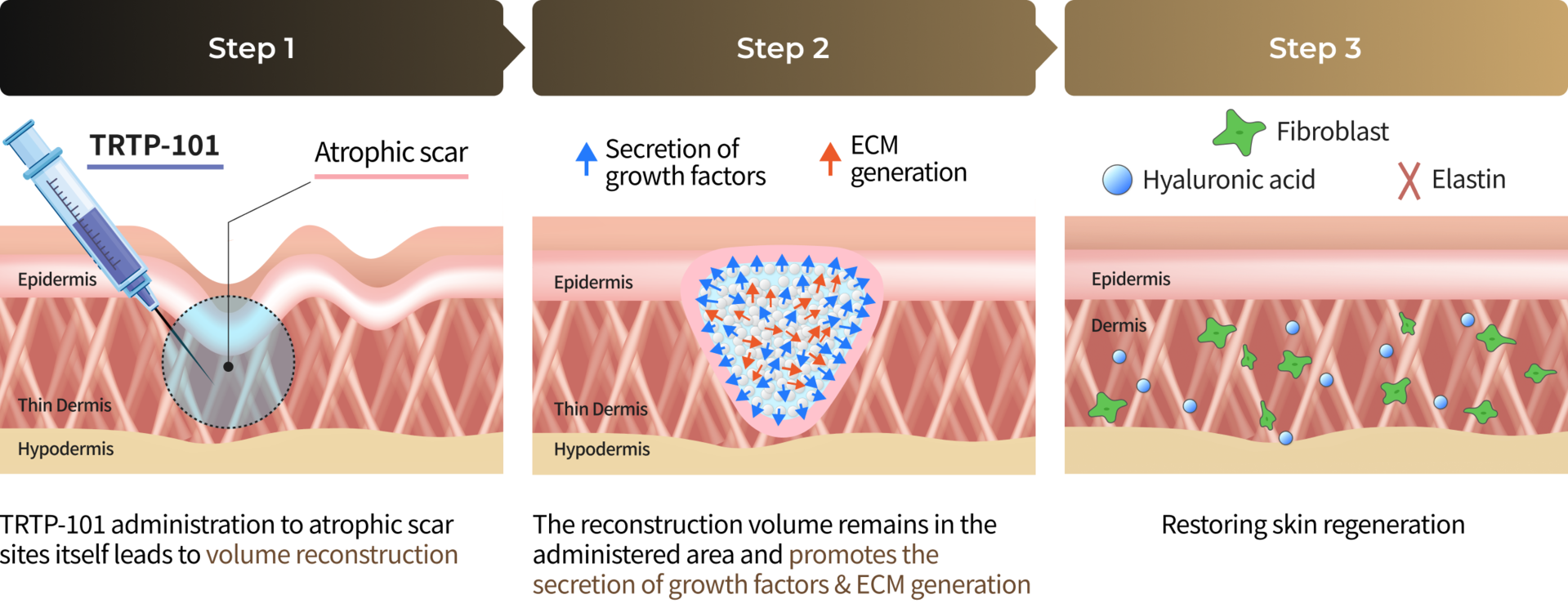 Step 1

TRTP-101

Atrophic scar

Epidermis

Thin Dermis

Hypodermis

TRTP-101 administration to atrophic scar sites itself leads to volume reconstruction

Step 2

Secretion of growth factors

ECM generation

Epidermis

Thin Dermis

Hypodermis

The reconstruction volume remains in the administered area and promotes the secretion of growth factors & ECM generation

Step 3

Fibroblast

Hyaluronic acid

Elastin

Epidermis

Dermis

Restoring skin regeneration